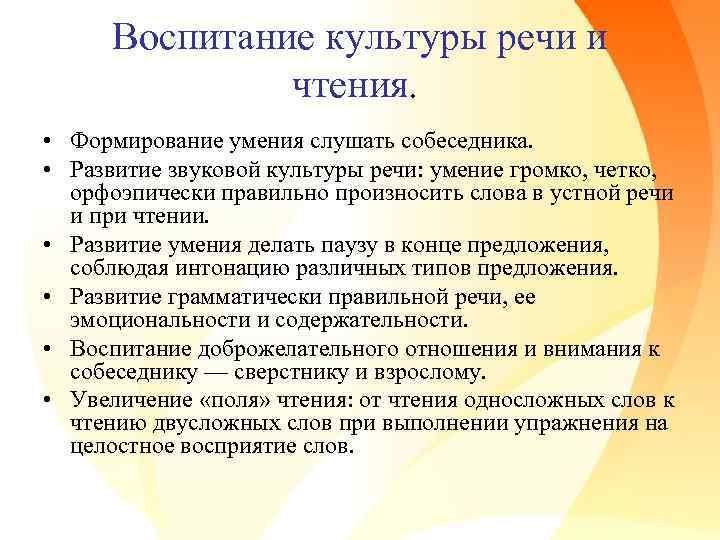 Воспитание культуры речи и чтения.

• Формирование умения слушать собеседника.
• Развитие звуковой культуры речи: умение громко, четко, орфоэпически правильно произносить слова в устной речи и при чтении.
• Развитие умения делать паузу в конце предложения, соблюдая интонацию различных типов предложения.
• Развитие грамматически правильной речи, ее эмоциональности и содержательности.
• Воспитание доброжелательного отношения и внимания к собеседнику — сверстнику и взрослому.
• Увеличение «поля» чтения: от чтения односложных слов к чтению двусложных слов при выполнении упражнения на целостное восприятие слов.